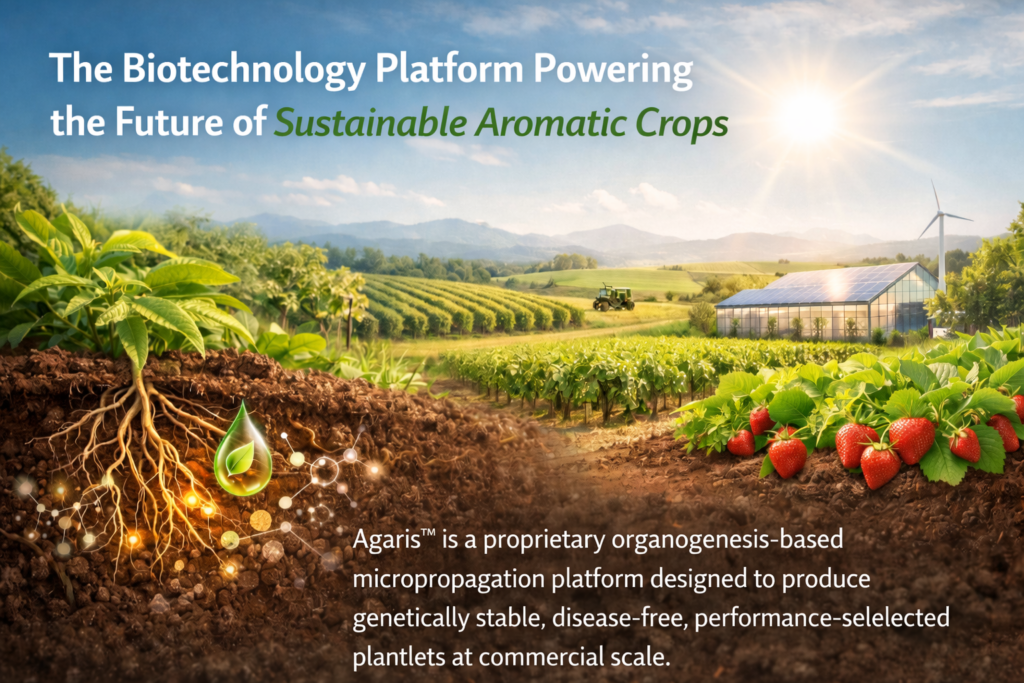 The Biotechnology Platform Powering the Future of Sustainable Aromatic Crops

Agaris™ is a proprietary organogenesis-based micropropagation platform designed to produce genetically stable, disease-free, performance-selelected plantlets at commercial scale.